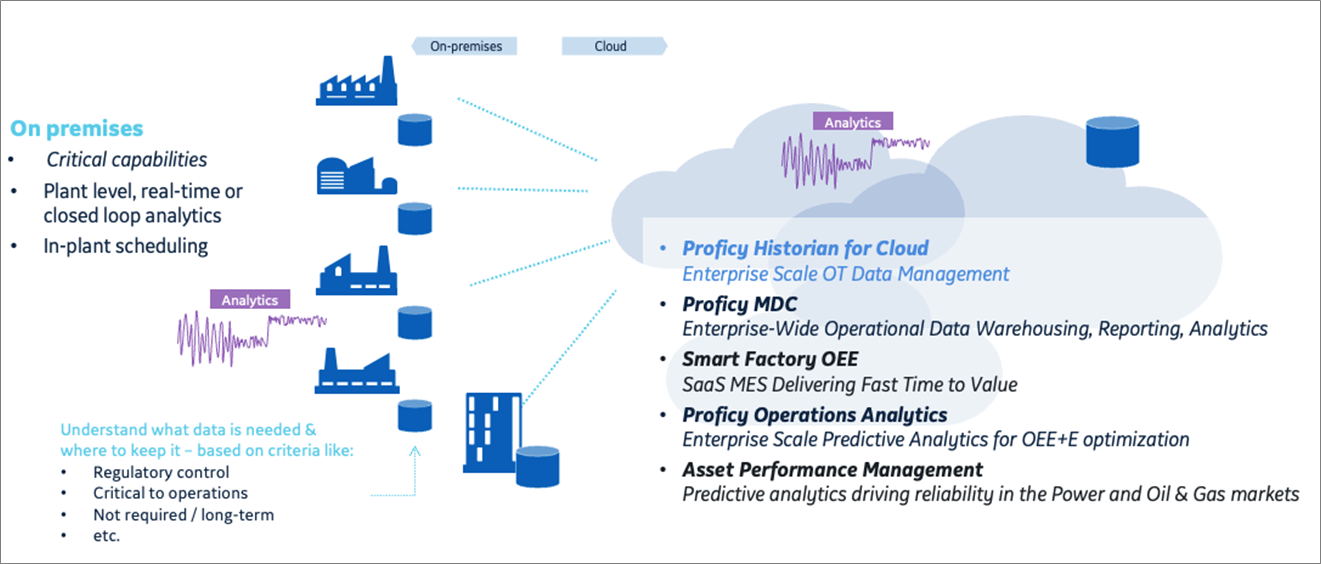 On-premises

Cloud

On premises
• Critical capabilities
• Plant level, real-time or closed loop analytics
• In-plant scheduling

Analytics

Understand what data is needed & where to keep it – based on criteria like:
• Regulatory control
• Critical to operations
• Not required / long-term
• etc.

Analytics

• Proficy Historian for Cloud
Enterprise Scale OT Data Management
• Proficy MDC
Enterprise-Wide Operational Data Warehousing, Reporting, Analytics
• Smart Factory OEE
SaaS MES Delivering Fast Time to Value
• Proficy Operations Analytics
Enterprise Scale Predictive Analytics for OEE+E optimization
• Asset Performance Management
Predictive analytics driving reliability in the Power and Oil & Gas markets